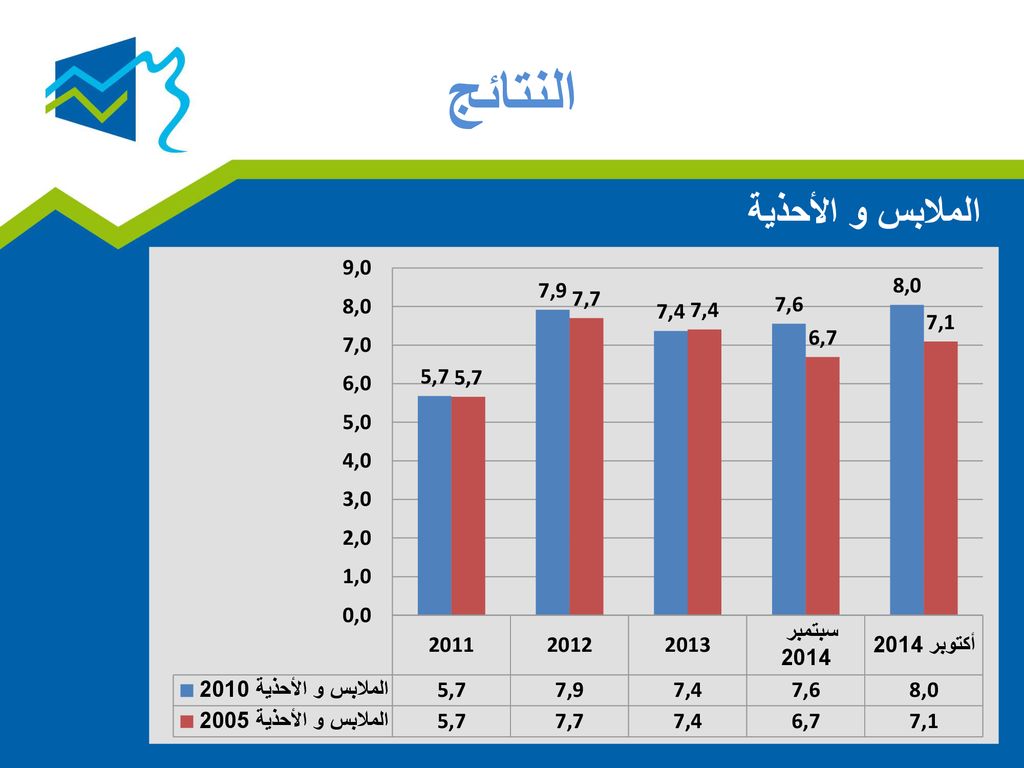 النتائج

الملابس و الأحذية

9,0
8,0
7,0
6,0
5,0
4,0
3,0
2,0
1,0
0,0

5,7 5,7
7,9 7,7
7,4 7,4
7,6
6,7
8,0
7,1

| | 2011 | 2012 | 2013 | سبتمبر 2014 | أكتوبر 2014 |
|---|---|---|---|---|---|
| الملابس و الأحذية 2010 | 5,7 | 7,9 | 7,4 | 7,6 | 8,0 |
| الملابس و الأحذية 2005 | 5,7 | 7,7 | 7,4 | 6,7 | 7,1 |